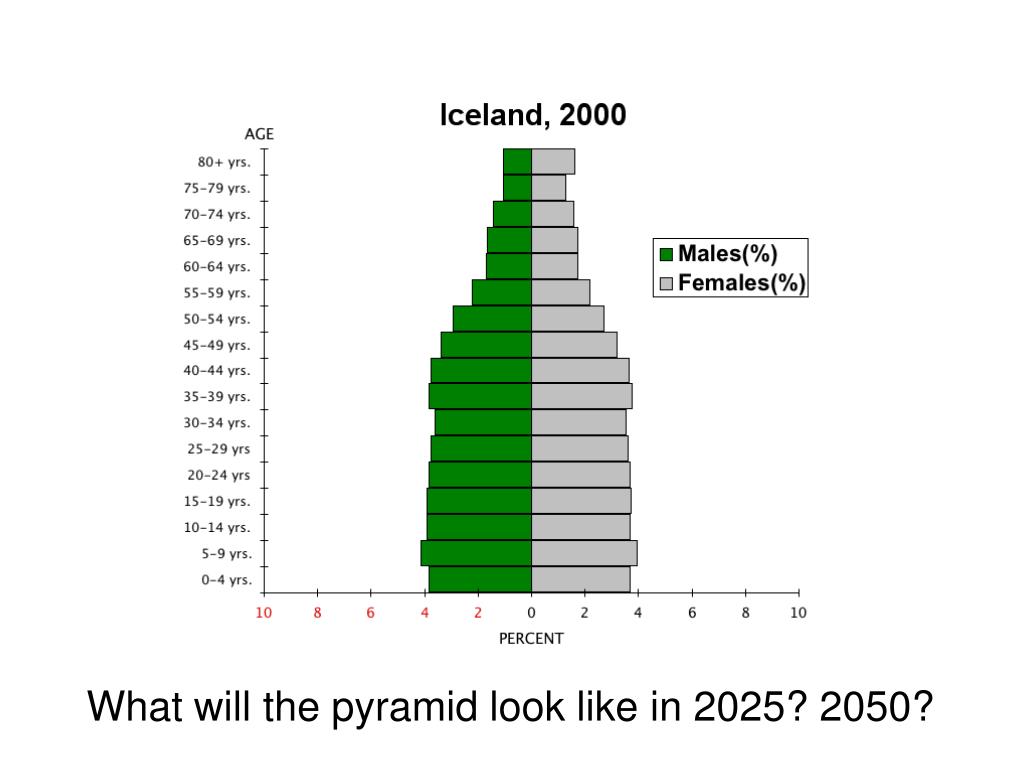 Iceland, 2000

AGE

80+ yrs.
75–79 yrs.
70–74 yrs.
65–69 yrs.
60–64 yrs.
55–59 yrs.
50–54 yrs.
45–49 yrs.
40–44 yrs.
35–39 yrs.
30–34 yrs.
25–29 yrs
20–24 yrs
15–19 yrs.
10–14 yrs.
5–9 yrs.
0–4 yrs.

Males(%)
Females(%)

10 8 6 4 2 0 2 4 6 8 10

PERCENT

What will the pyramid look like in 2025? 2050?